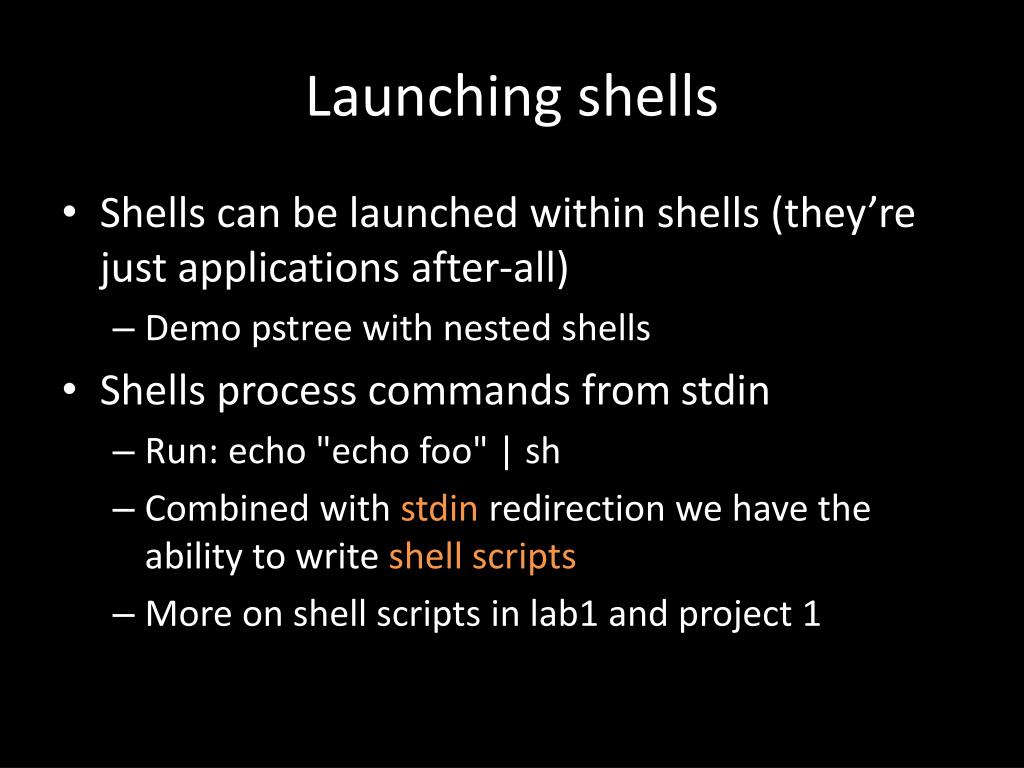 Launching shells

• Shells can be launched within shells (they’re just applications after-all)
– Demo pstree with nested shells
• Shells process commands from stdin
– Run: echo "echo foo" | sh
– Combined with stdin redirection we have the ability to write shell scripts
– More on shell scripts in lab1 and project 1